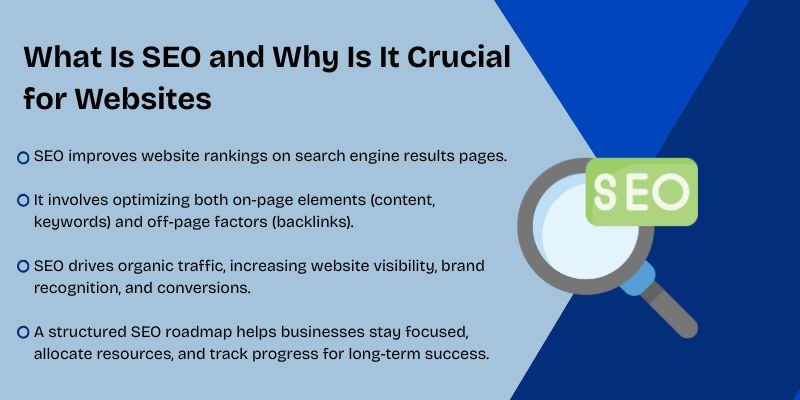 What Is SEO and Why Is It Crucial for Websites

SEO improves website rankings on search engine results pages.

It involves optimizing both on-page elements (content, keywords) and off-page factors (backlinks).

SEO drives organic traffic, increasing website visibility, brand recognition, and conversions.

A structured SEO roadmap helps businesses stay focused, allocate resources, and track progress for long-term success.

SEO